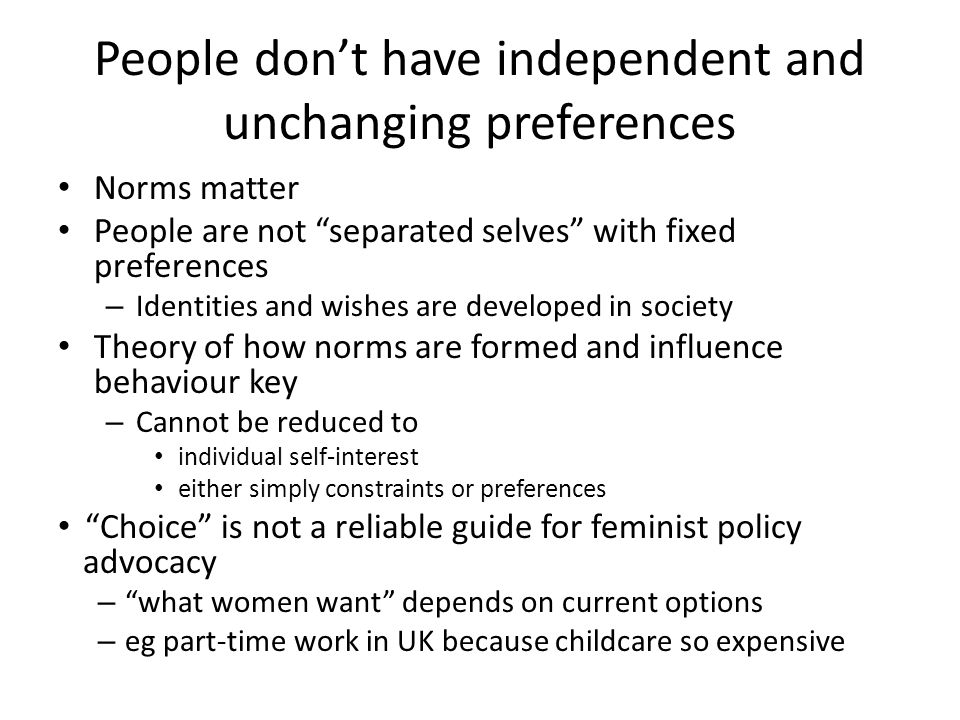 People don’t have independent and unchanging preferences

• Norms matter
• People are not “separated selves” with fixed preferences
  – Identities and wishes are developed in society
• Theory of how norms are formed and influence behaviour key
  – Cannot be reduced to
    • individual self-interest
    • either simply constraints or preferences
• “Choice” is not a reliable guide for feminist policy advocacy
  – “what women want” depends on current options
  – eg part-time work in UK because childcare so expensive